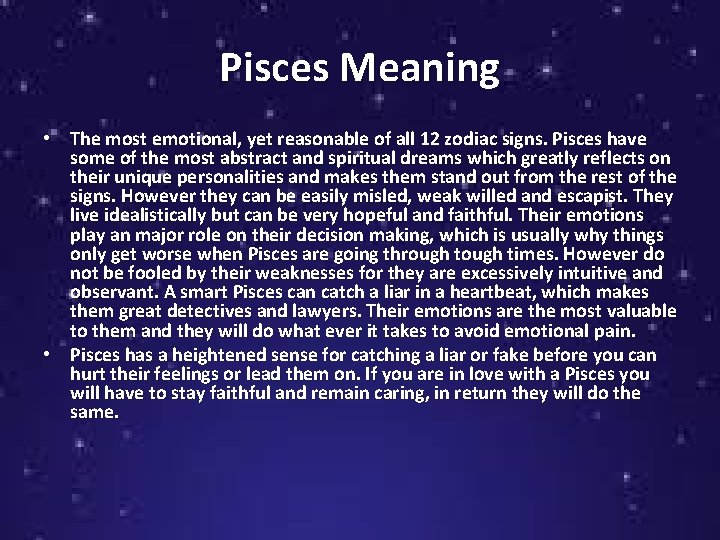 Pisces Meaning

• The most emotional, yet reasonable of all 12 zodiac signs. Pisces have some of the most abstract and spiritual dreams which greatly reflects on their unique personalities and makes them stand out from the rest of the signs. However they can be easily misled, weak willed and escapist. They live idealistically but can be very hopeful and faithful. Their emotions play an major role on their decision making, which is usually why things only get worse when Pisces are going through tough times. However do not be fooled by their weaknesses for they are excessively intuitive and observant. A smart Pisces can catch a liar in a heartbeat, which makes them great detectives and lawyers. Their emotions are the most valuable to them and they will do what ever it takes to avoid emotional pain.

• Pisces has a heightened sense for catching a liar or fake before you can hurt their feelings or lead them on. If you are in love with a Pisces you will have to stay faithful and remain caring, in return they will do the same.